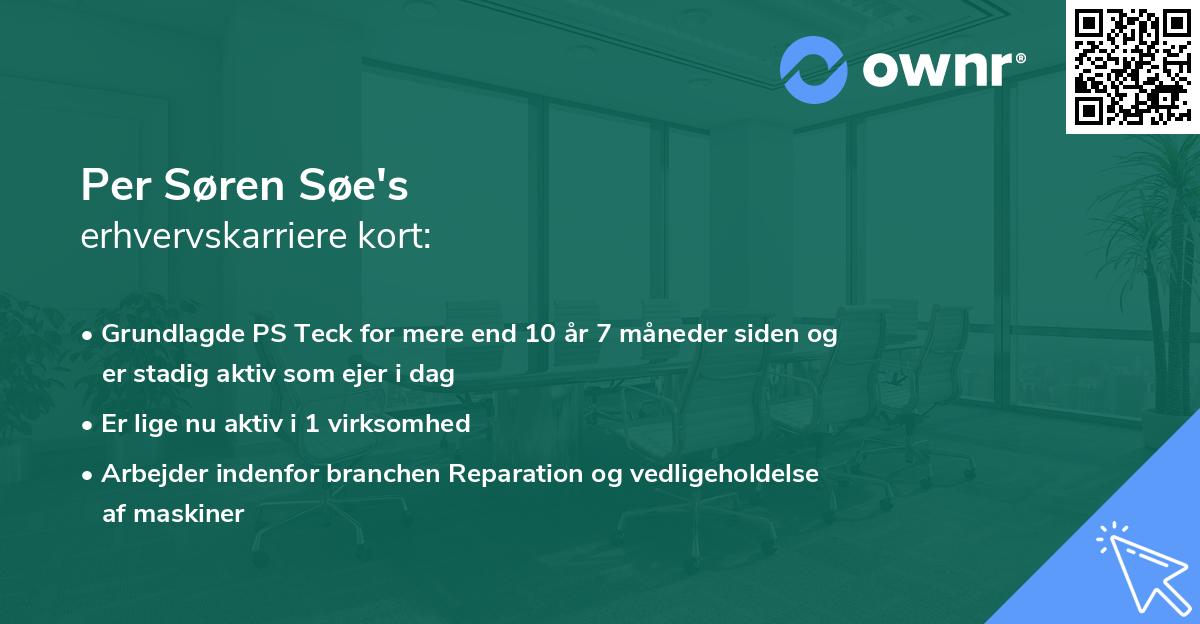 ownr®

Per Søren Søe's
erhvervskarriere kort:

• Grundlagde PS Teck for mere end 10 år 7 måneder siden og er stadig aktiv som ejer i dag

• Er lige nu aktiv i 1 virksomhed

• Arbejder indenfor branchen Reparation og vedligeholdelse af maskiner